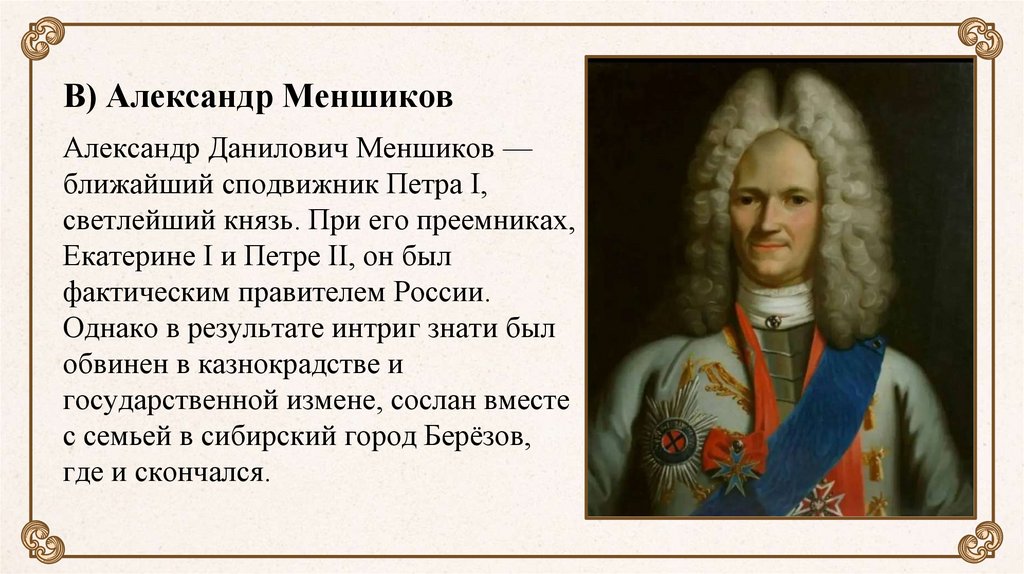 В) Александр Меншиков

Александр Данилович Меншиков — ближайший сподвижник Петра I, светлейший князь. При его преемниках, Екатерине I и Петре II, он был фактическим правителем России. Однако в результате интриг знати был обвинен в казнокрадстве и государственной измене, сослан вместе с семьей в сибирский город Берёзов, где и скончался.